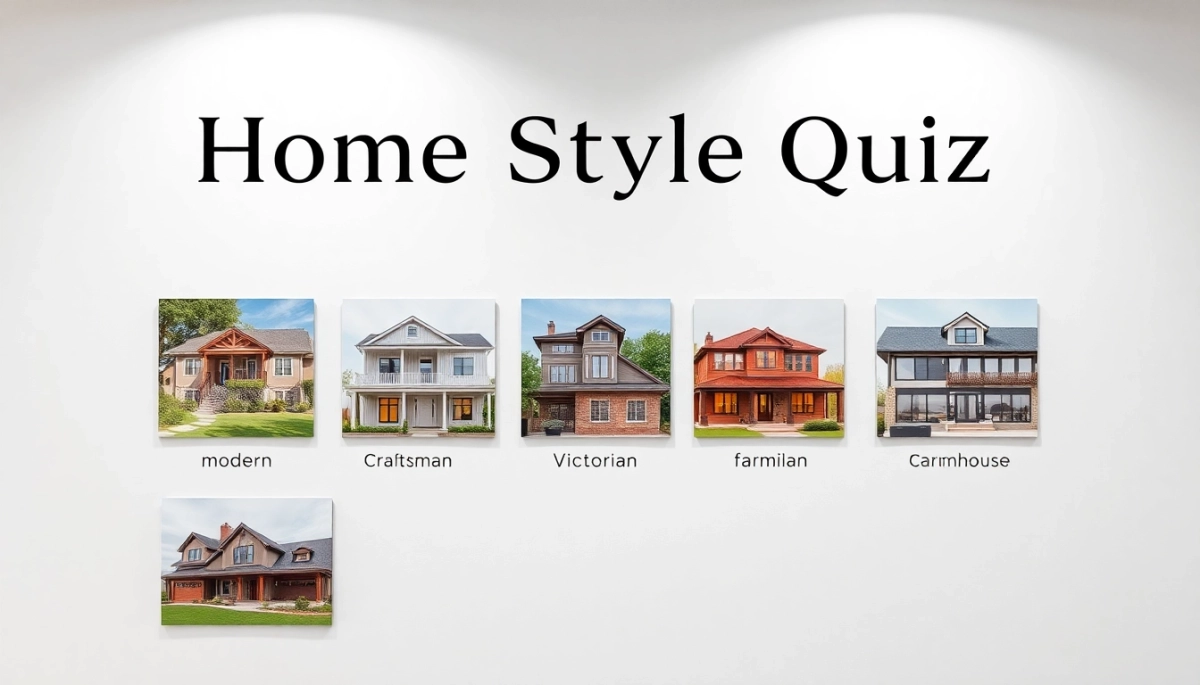 Home Style Quiz

modern

Craftsman

Victorian

farmilan

Carimhouse